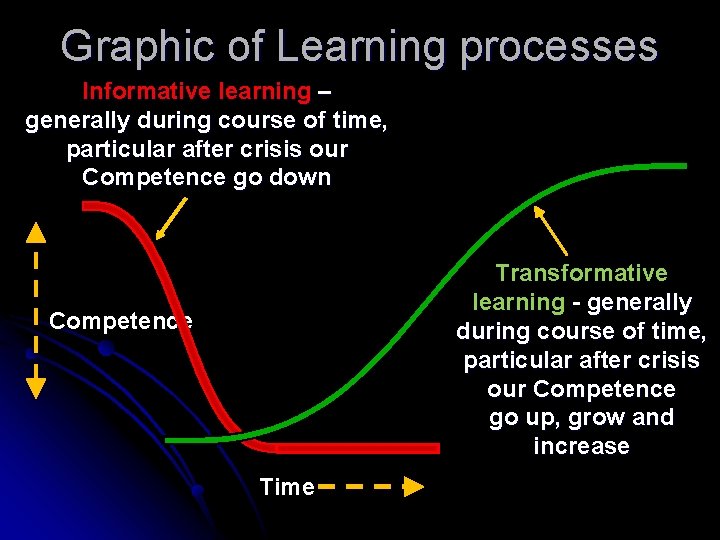 Graphic of Learning processes

Informative learning – generally during course of time, particular after crisis our Competence go down

Competence

Transformative learning - generally during course of time, particular after crisis our Competence go up, grow and increase

Time